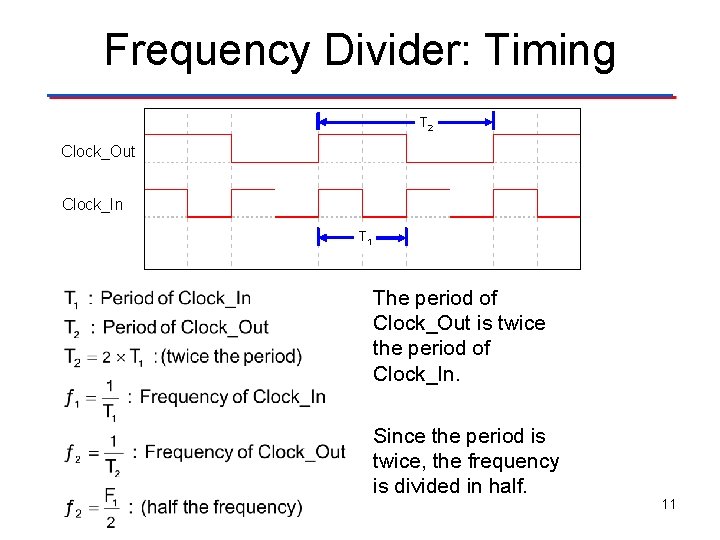 Frequency Divider: Timing

$T_2$

Clock_Out

Clock_In

$T_1$

$T_1$ : Period of Clock_In

$T_2$ : Period of Clock_Out

$T_2 = 2 \times T_1$ : (twice the period)

$f_1 = \frac{1}{T_1}$ : Frequency of Clock_In

$f_2 = \frac{1}{T_2}$ : Frequency of Clock_Out

$f_2 = \frac{F_1}{2}$ : (half the frequency)

The period of Clock_Out is twice the period of Clock_In.

Since the period is twice, the frequency is divided in half.

11